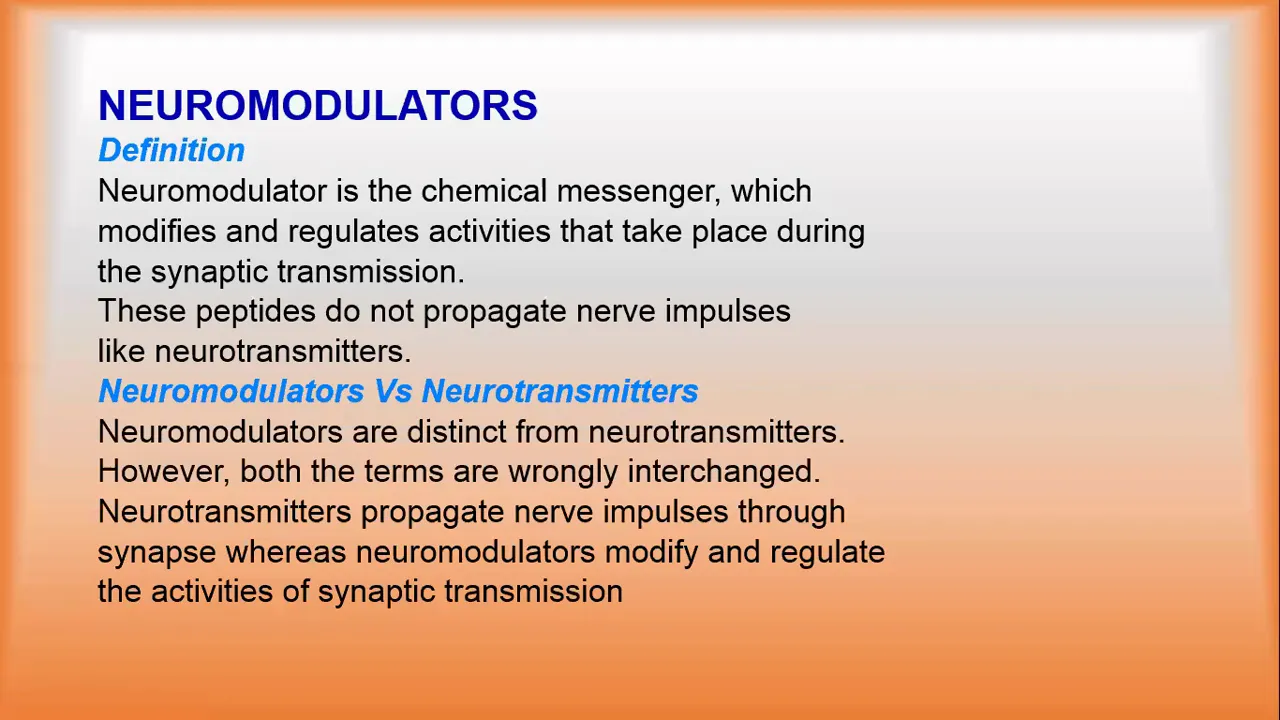 NEUROMODULATORS
Definition
Neuromodulator is the chemical messenger, which modifies and regulates activities that take place during the synaptic transmission.
These peptides do not propagate nerve impulses like neurotransmitters.
Neuromodulators Vs Neurotransmitters
Neuromodulators are distinct from neurotransmitters. However, both the terms are wrongly interchanged. Neurotransmitters propagate nerve impulses through synapse whereas neuromodulators modify and regulate the activities of synaptic transmission